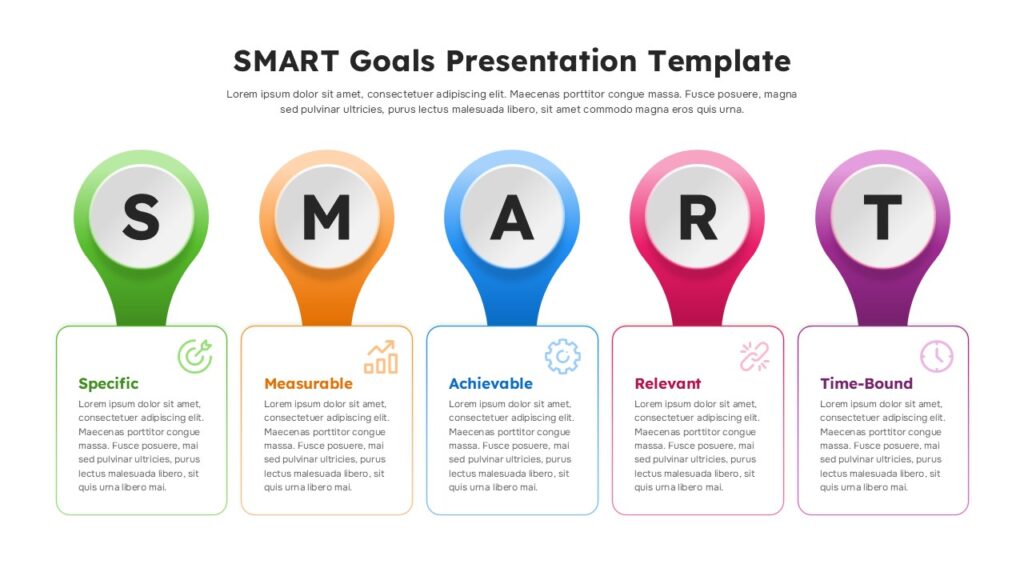 SMART Goals Presentation Template

Lorem ipsum dolor sit amet, consectetuer adipiscing elit. Maecenas porttitor congue massa. Fusce posuere, magna sed pulvinar ultricies, purus lectus malesuada libero, sit amet commodo magna eros quis urna.

S

Specific

Lorem ipsum dolor sit amet, consectetuer adipiscing elit. Maecenas porttitor congue massa. Fusce posuere, mai sed pulvinar ultricies, purus lectus malesuada libero, sit quis urna libero mai.

M

Measurable

Lorem ipsum dolor sit amet, consectetuer adipiscing elit. Maecenas porttitor congue massa. Fusce posuere, mai sed pulvinar ultricies, purus lectus malesuada libero, sit quis urna libero mai.

A

Achievable

Lorem ipsum dolor sit amet, consectetuer adipiscing elit. Maecenas porttitor congue massa. Fusce posuere, mai sed pulvinar ultricies, purus lectus malesuada libero, sit quis urna libero mai.

R

Relevant

Lorem ipsum dolor sit amet, consectetuer adipiscing elit. Maecenas porttitor congue massa. Fusce posuere, mai sed pulvinar ultricies, purus lectus malesuada libero, sit quis urna libero mai.

T

Time-Bound

Lorem ipsum dolor sit amet, consectetuer adipiscing elit. Maecenas porttitor congue massa. Fusce posuere, mai sed pulvinar ultricies, purus lectus malesuada libero, sit quis urna libero mai.